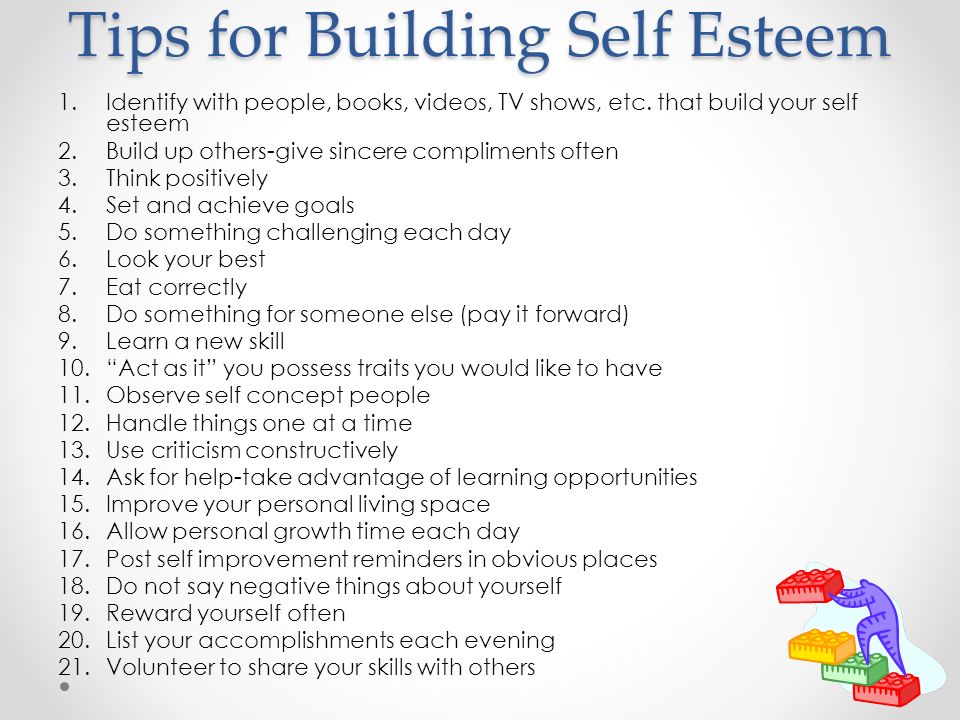 Tips for Building Self Esteem

1. Identify with people, books, videos, TV shows, etc. that build your self esteem
2. Build up others-give sincere compliments often
3. Think positively
4. Set and achieve goals
5. Do something challenging each day
6. Look your best
7. Eat correctly
8. Do something for someone else (pay it forward)
9. Learn a new skill
10. “Act as it” you possess traits you would like to have
11. Observe self concept people
12. Handle things one at a time
13. Use criticism constructively
14. Ask for help-take advantage of learning opportunities
15. Improve your personal living space
16. Allow personal growth time each day
17. Post self improvement reminders in obvious places
18. Do not say negative things about yourself
19. Reward yourself often
20. List your accomplishments each evening
21. Volunteer to share your skills with others